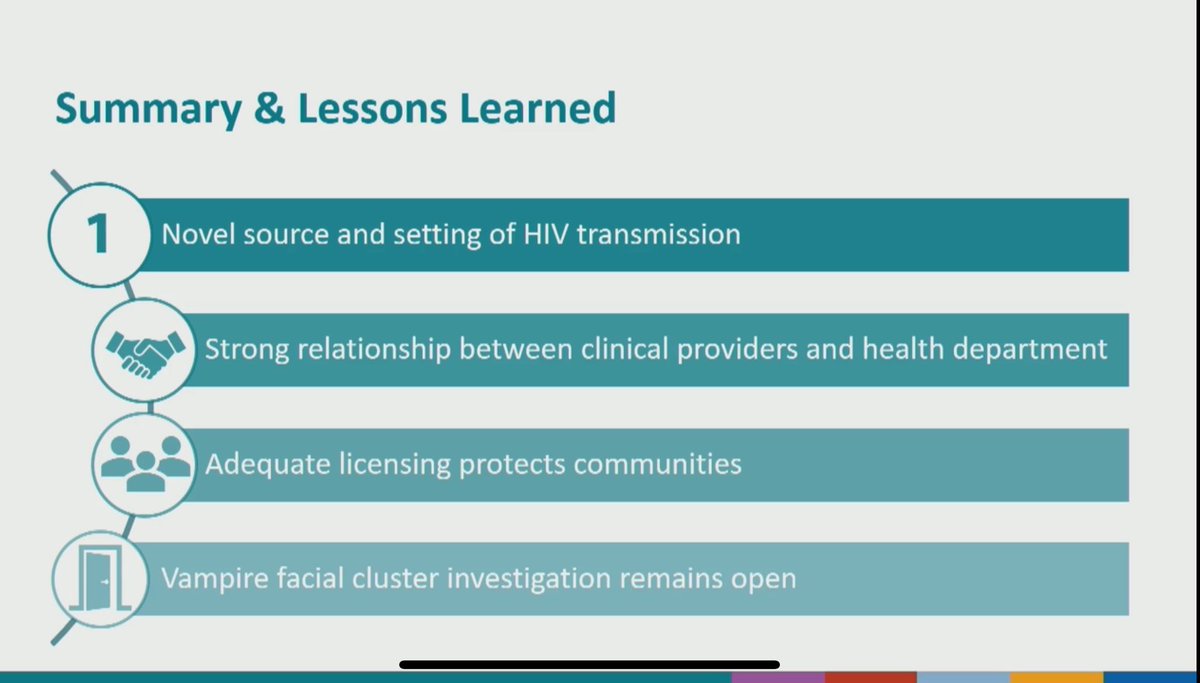 Summary & Lessons Learned

1 Novel source and setting of HIV transmission

Strong relationship between clinical providers and health department

Adequate licensing protects communities

Vampire facial cluster investigation remains open